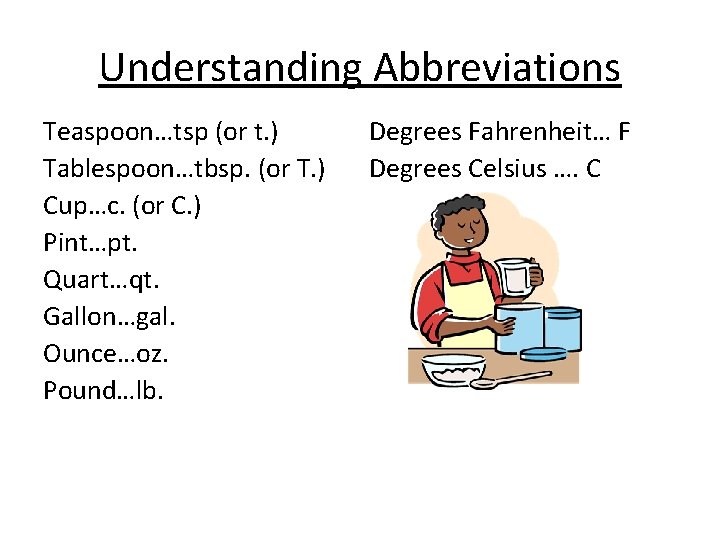 Understanding Abbreviations

Teaspoon…tsp (or t.)
Tablespoon…tbsp. (or T.)
Cup…c. (or C.)
Pint…pt.
Quart…qt.
Gallon…gal.
Ounce…oz.
Pound…lb.

Degrees Fahrenheit… F
Degrees Celsius …. C